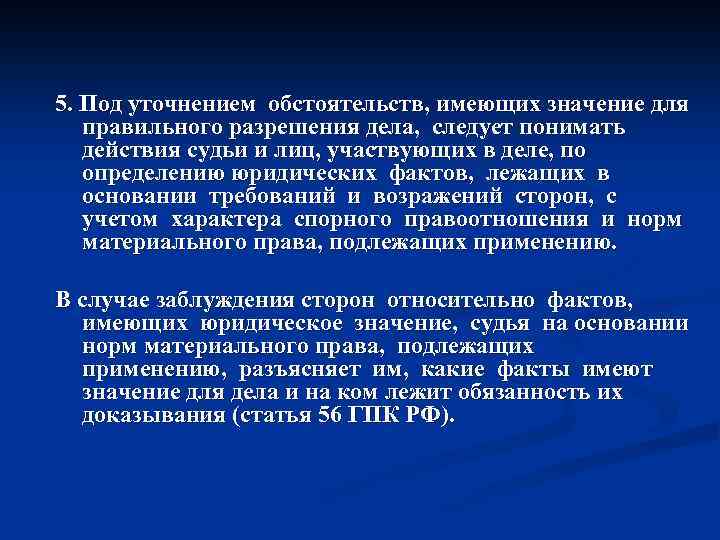 5. Под уточнением обстоятельств, имеющих значение для правильного разрешения дела, следует понимать действия судьи и лиц, участвующих в деле, по определению юридических фактов, лежащих в основании требований и возражений сторон, с учетом характера спорного правоотношения и норм материального права, подлежащих применению.

В случае заблуждения сторон относительно фактов, имеющих юридическое значение, судья на основании норм материального права, подлежащих применению, разъясняет им, какие факты имеют значение для дела и на ком лежит обязанность их доказывания (статья 56 ГПК РФ).